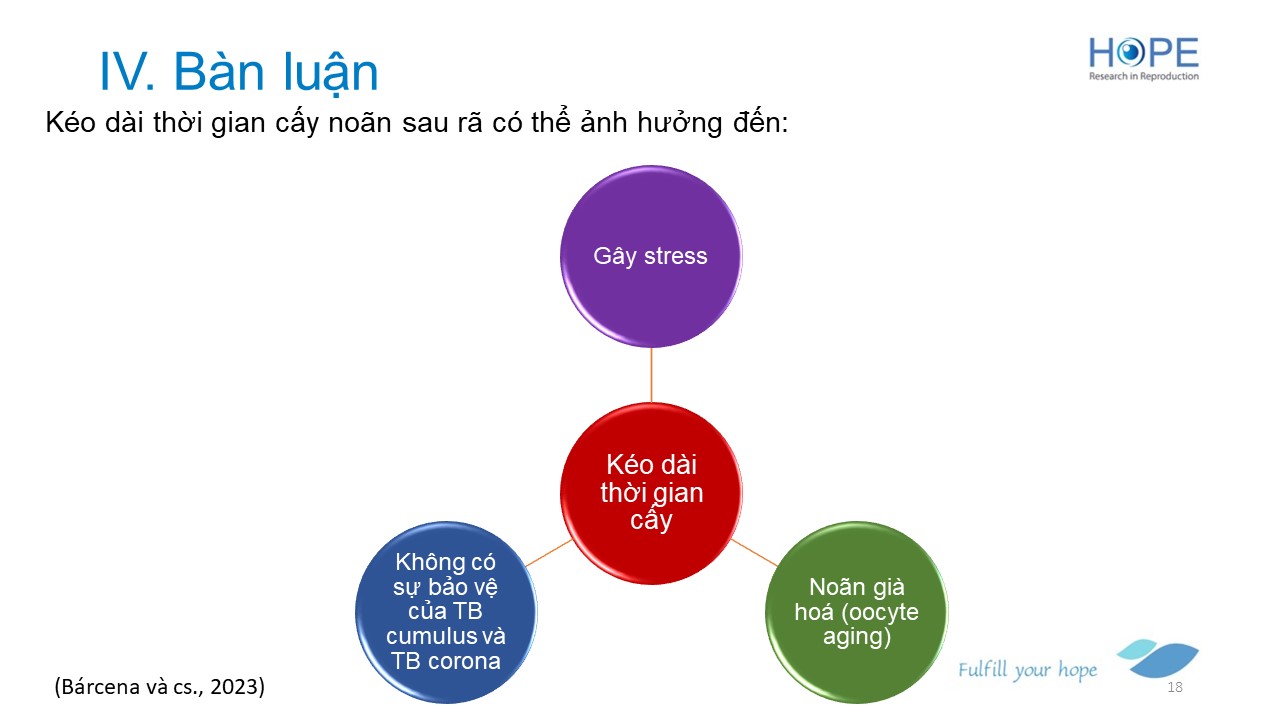 IV. Bàn luận

HOPE
Research in Reproduction

Kéo dài thời gian cấy noãn sau rã có thể ảnh hưởng đến:

Gây stress

Kéo dài thời gian cấy

Không có sự bảo vệ của TB cumulus và TB corona

Noãn già hoá (oocyte aging)

(Bárcena và cs., 2023)

Fulfill your hope

18